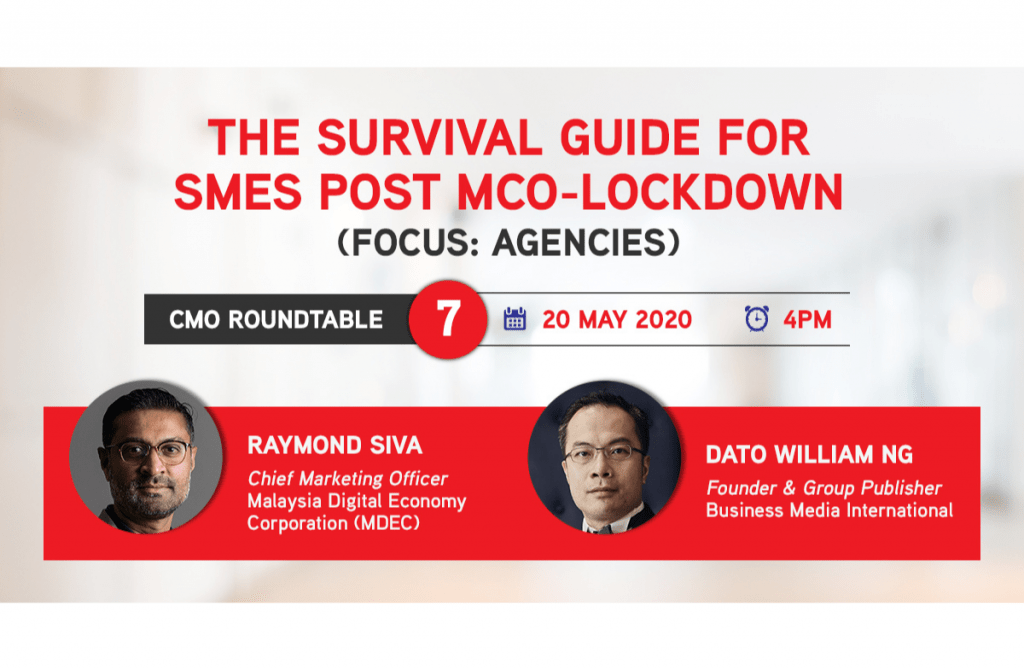 THE SURVIVAL GUIDE FOR SMES POST MCO-LOCKDOWN
(FOCUS: AGENCIES)

CMO ROUNDTABLE 7 20 MAY 2020 4PM

RAYMOND SIVA
Chief Marketing Officer
Malaysia Digital Economy Corporation (MDEC)

DATO WILLIAM NG
Founder & Group Publisher
Business Media International